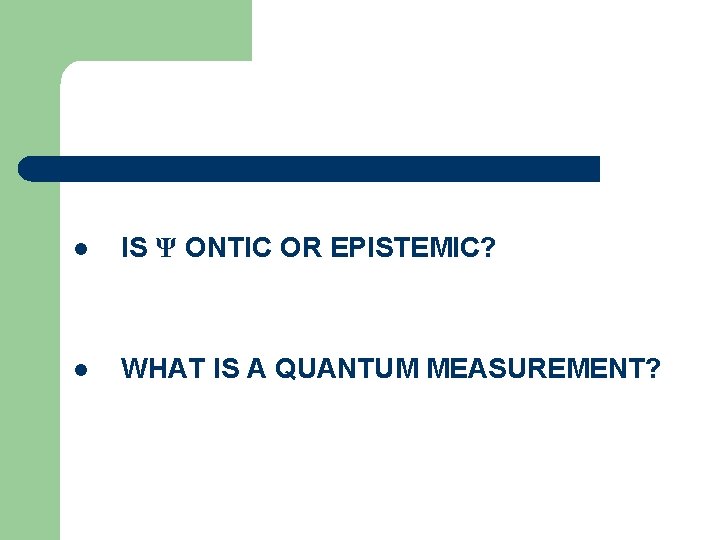 - IS $\Psi$ ONTIC OR EPISTEMIC?

- WHAT IS A QUANTUM MEASUREMENT?